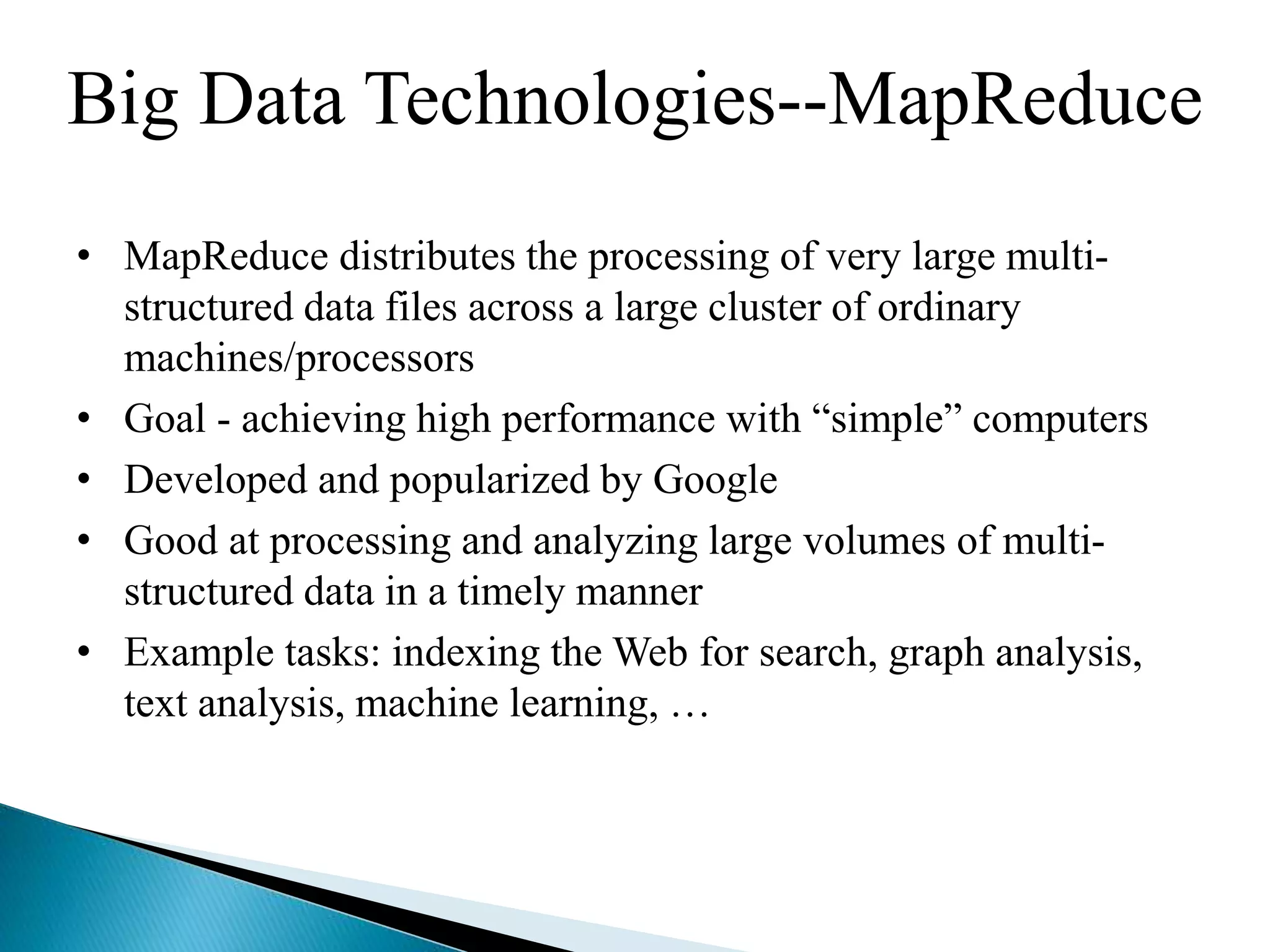 Big Data Technologies--MapReduce

• MapReduce distributes the processing of very large multi-structured data files across a large cluster of ordinary machines/processors
• Goal - achieving high performance with “simple” computers
• Developed and popularized by Google
• Good at processing and analyzing large volumes of multi-structured data in a timely manner
• Example tasks: indexing the Web for search, graph analysis, text analysis, machine learning, …